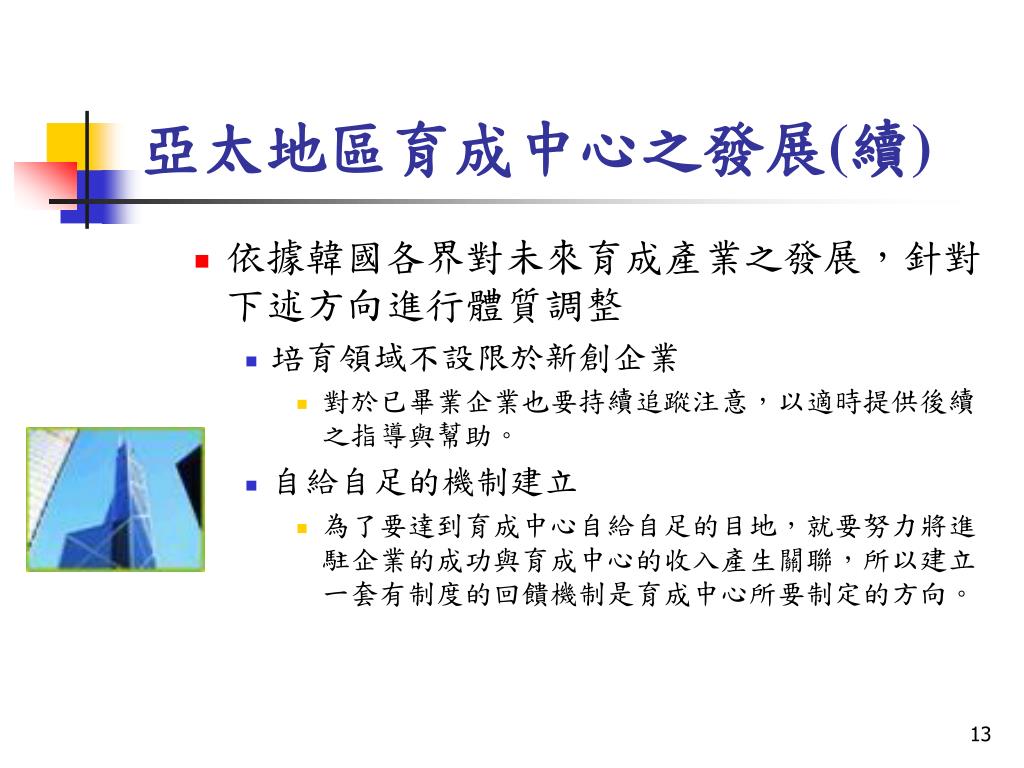 亞太地區育成中心之發展(續)

依據韓國各界對未來育成產業之發展，針對下述方向進行體質調整

培育領域不設限於新創企業

對於已畢業企業也要持續追蹤注意，以適時提供後續之指導與幫助。

自給自足的機制建立

為了要達到育成中心自給自足的目地，就要努力將進駐企業的成功與育成中心的收入產生關聯，所以建立一套有制度的回饋機制是育成中心所要制定的方向。

13